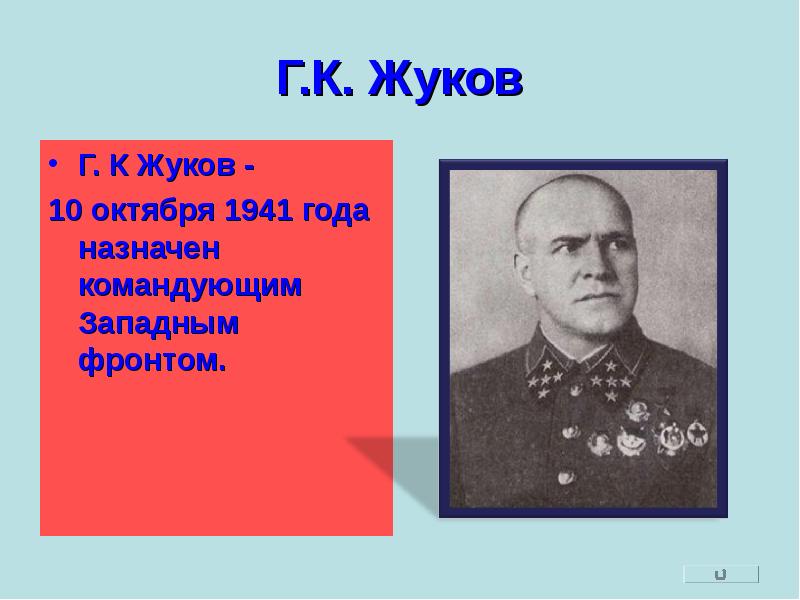 Г.К. Жуков

• Г. К Жуков -
10 октября 1941 года назначен командующим Западным фронтом.